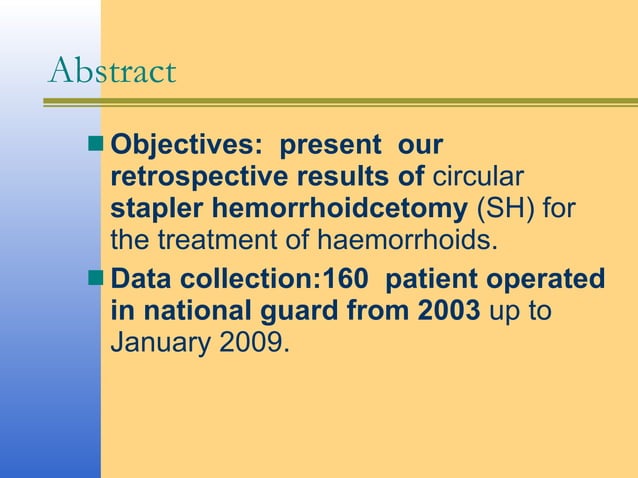 Abstract

Objectives: present our retrospective results of circular stapler hemorrhoidcetomy (SH) for the treatment of haemorrhoids.

Data collection:160 patient operated in national guard from 2003 up to January 2009.